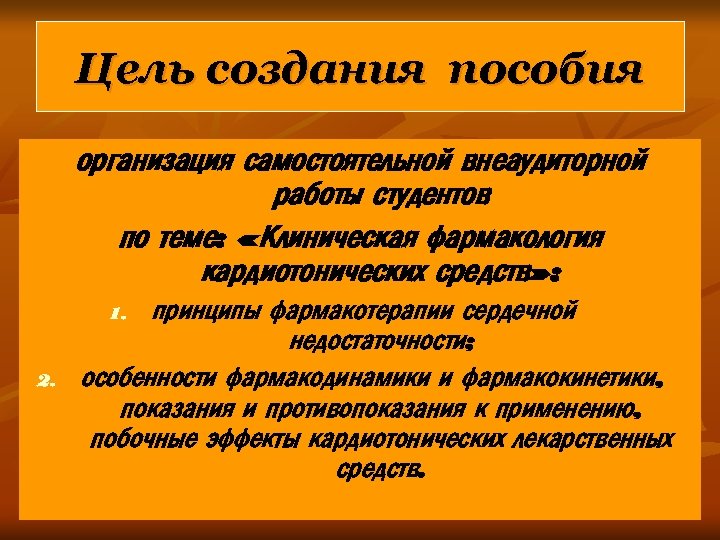 Цель создания пособия

организация самостоятельной внеаудиторной работы студентов

по теме: «Клиническая фармакология кардиотонических средств»:

1. принципы фармакотерапии сердечной недостаточности;

2. особенности фармакодинамики и фармакокинетики, показания и противопоказания к применению, побочные эффекты кардиотонических лекарственных средств.